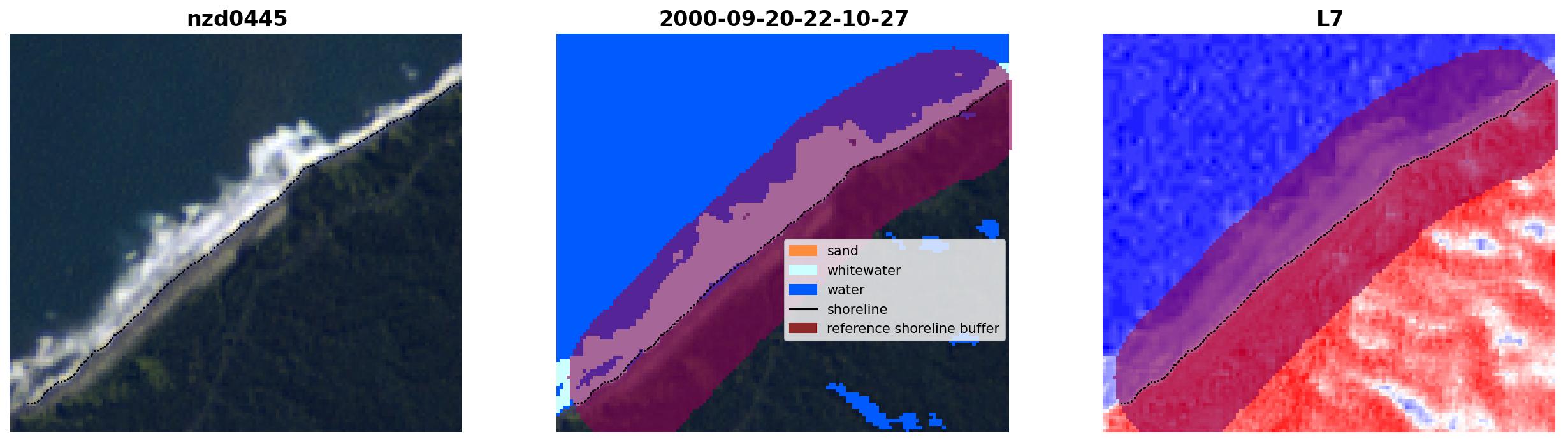 nzd0445

2000-09-20-22-10-27

sand
whitewater
water
shoreline
reference shoreline buffer

L7